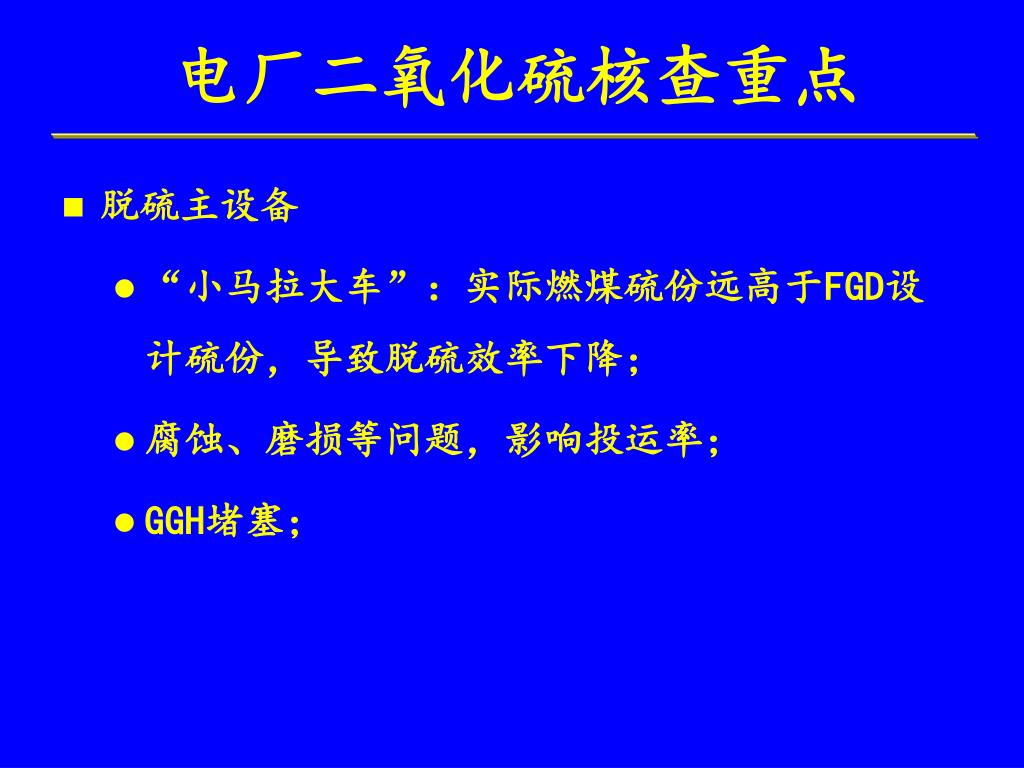 电厂二氧化硫核查重点

■ 脱硫主设备

● “小马拉大车”：实际燃煤硫份远高于FGD设计硫份，导致脱硫效率下降；

● 腐蚀、磨损等问题，影响投运率；

● GGH堵塞；